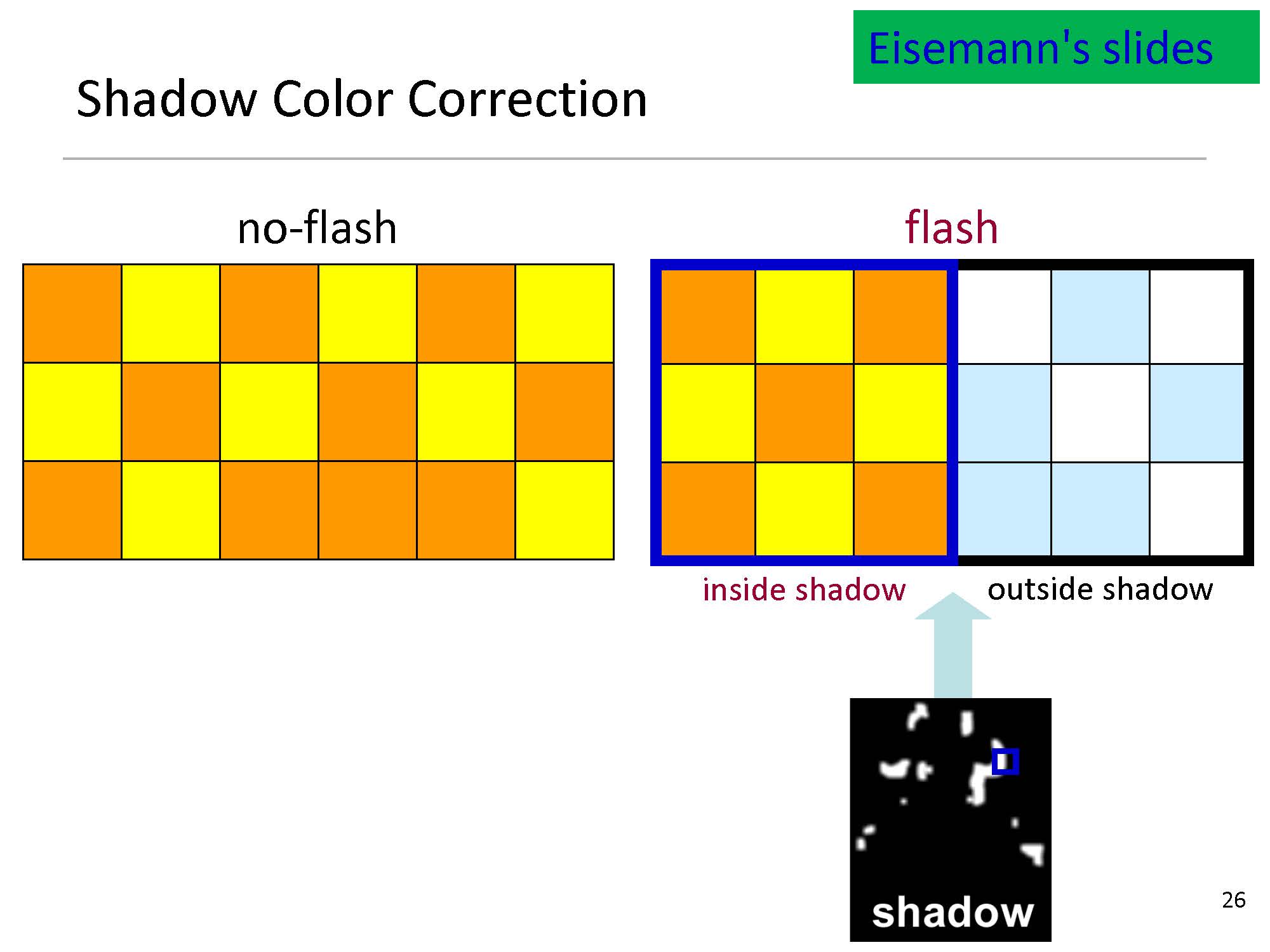 Eisemann's slides

Shadow Color Correction

no-flash

flash

inside shadow

outside shadow

shadow

26